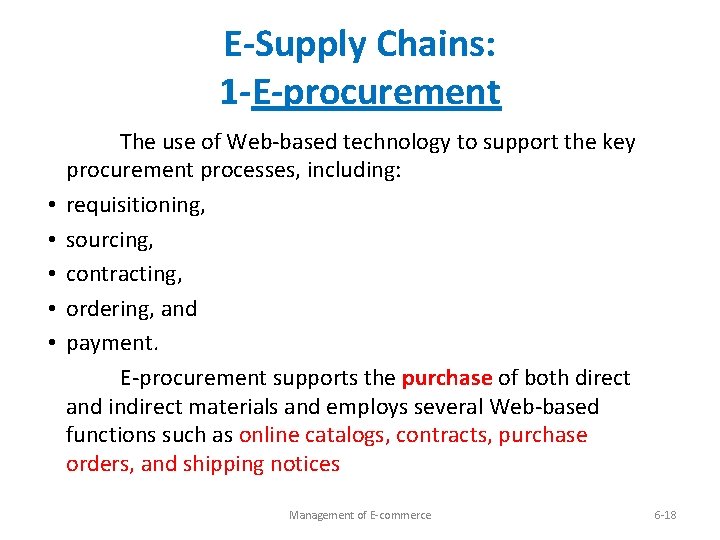 E-Supply Chains:
1-E-procurement

The use of Web-based technology to support the key procurement processes, including:

• requisitioning,
• sourcing,
• contracting,
• ordering, and
• payment.

E-procurement supports the purchase of both direct and indirect materials and employs several Web-based functions such as online catalogs, contracts, purchase orders, and shipping notices

Management of E-commerce

6-18